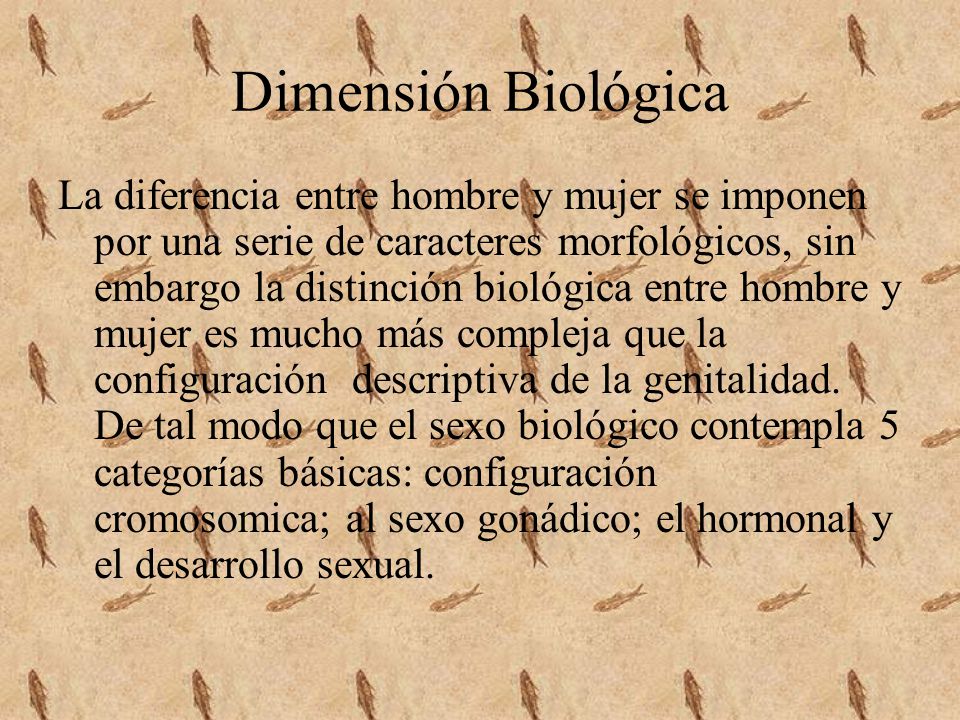 Dimensión Biológica

La diferencia entre hombre y mujer se imponen por una serie de caracteres morfológicos, sin embargo la distinción biológica entre hombre y mujer es mucho más compleja que la configuración descriptiva de la genitalidad. De tal modo que el sexo biológico contempla 5 categorías básicas: configuración cromosomica; al sexo gonádico; el hormonal y el desarrollo sexual.